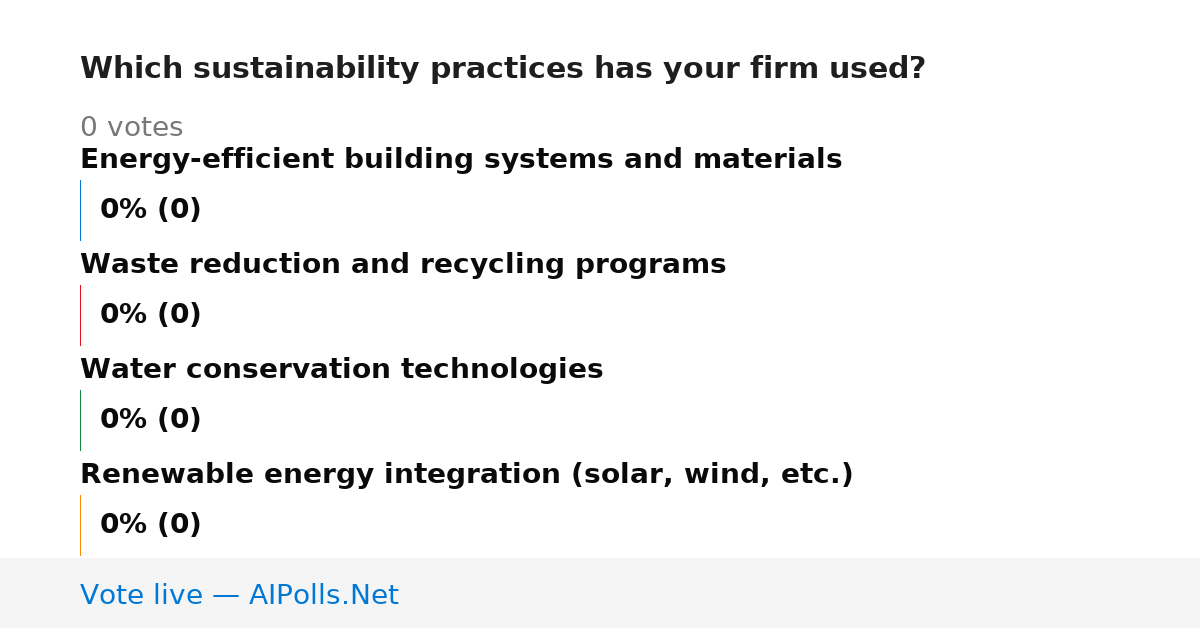 Which sustainability practices has your firm used?

0 votes

Energy-efficient building systems and materials

0% (0)

Waste reduction and recycling programs

0% (0)

Water conservation technologies

0% (0)

Renewable energy integration (solar, wind, etc.)

0% (0)

Vote live — AIPolls.Net